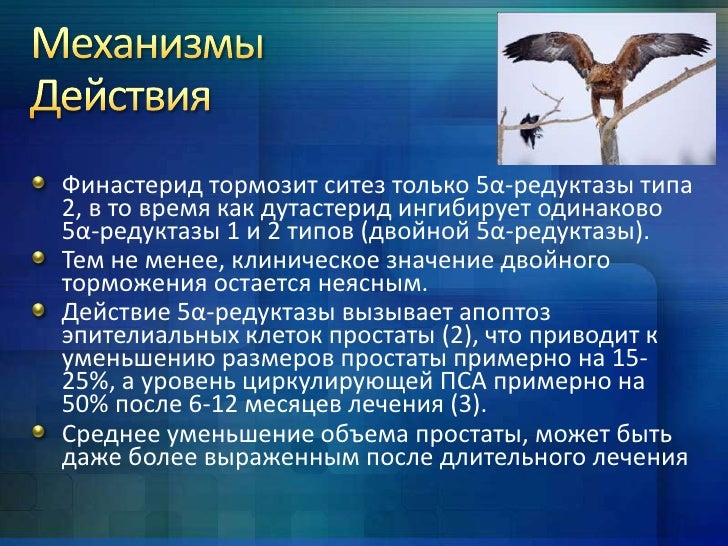 Механизмы Действия

Финастерид тормозит ситез только 5α-редуктазы типа 2, в то время как дутастерид ингибирует одинаково 5α-редуктазы 1 и 2 типов (двойной 5α-редуктазы).

Тем не менее, клиническое значение двойного торможения остается неясным.

Действие 5α-редуктазы вызывает апоптоз эпителиальных клеток простаты (2), что приводит к уменьшению размеров простаты примерно на 15-25%, а уровень циркулирующей ПСА примерно на 50% после 6-12 месяцев лечения (3).

Среднее уменьшение объема простаты, может быть даже более выраженным после длительного лечения